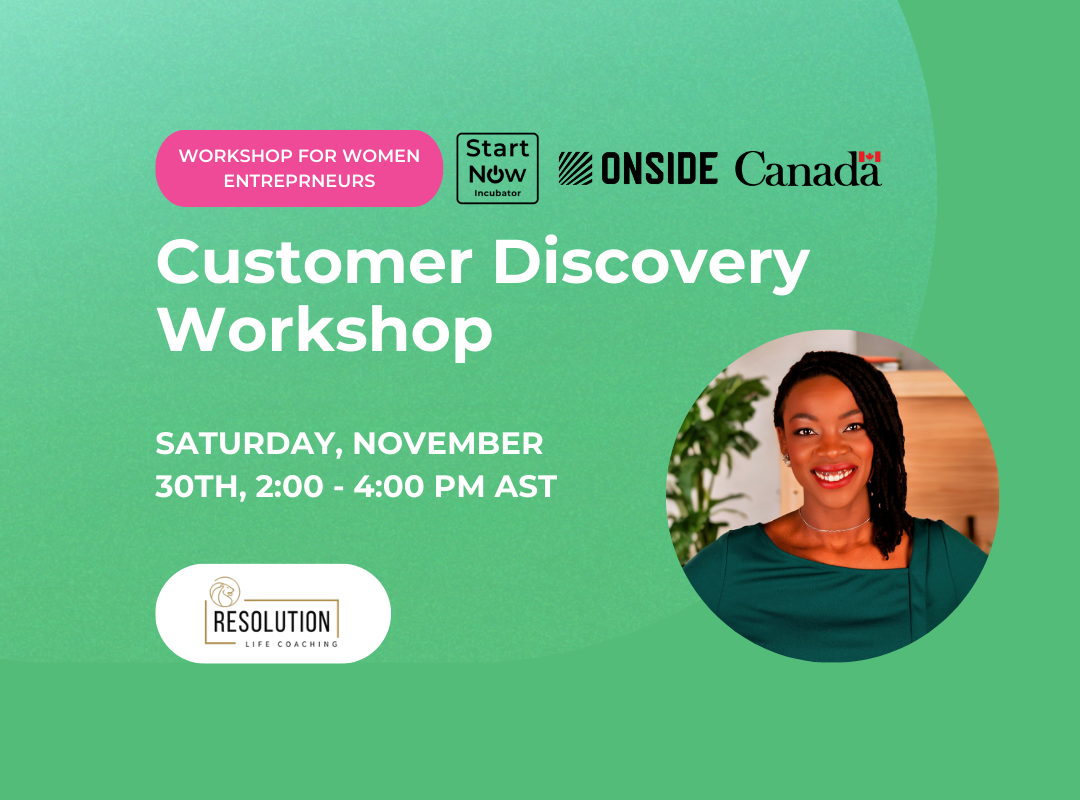 WORKSHOP FOR WOMEN ENTREPRNEURS

Start NOW Incubator

ONSIDE

Canada

Customer Discovery Workshop

SATURDAY, NOVEMBER 30TH, 2:00 - 4:00 PM AST

RESOLUTION
LIFE COACHING